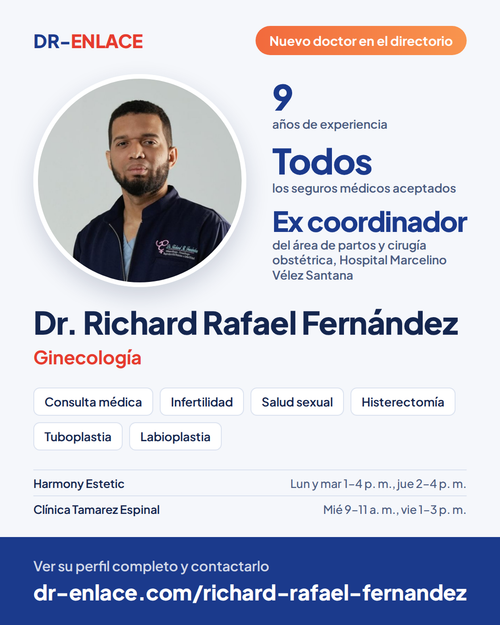 DR-ENLACE

Nuevo doctor en el directorio

9
años de experiencia

Todos
los seguros médicos aceptados

Ex coordinador
del área de partos y cirugía obstétrica, Hospital Marcelino Vélez Santana

Dr. Richard Rafael Fernández

Ginecología

Consulta médica
Infertilidad
Salud sexual
Histerectomía
Tuboplastia
Labioplastia

| Harmony Estetic | Lun y mar 1–4 p. m., jue 2–4 p. m. |
|---|---|
| Clínica Tamarez Espinal | Mié 9–11 a. m., vie 1–3 p. m. |

Ver su perfil completo y contactarlo

dr-enlace.com/richard-rafael-fernandez